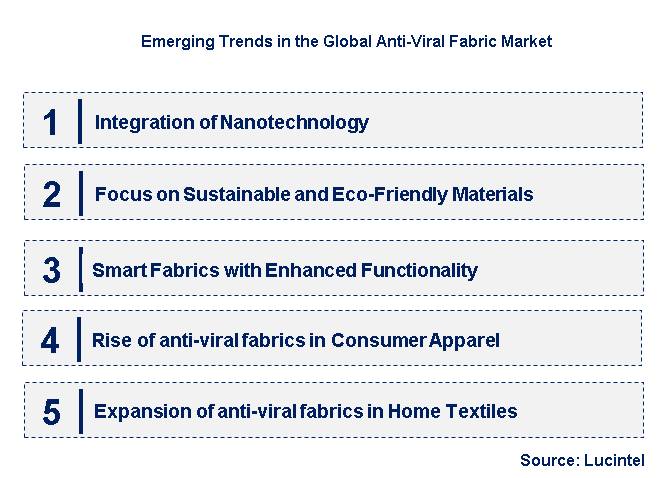 Emerging Trends in the Global Anti-Viral Fabric Market

1 Integration of Nanotechnology

2 Focus on Sustainable and Eco-Friendly Materials

3 Smart Fabrics with Enhanced Functionality

4 Rise of anti-viral fabrics in Consumer Apparel

5 Expansion of anti-viral fabrics in Home Textiles

Source: Lucintel